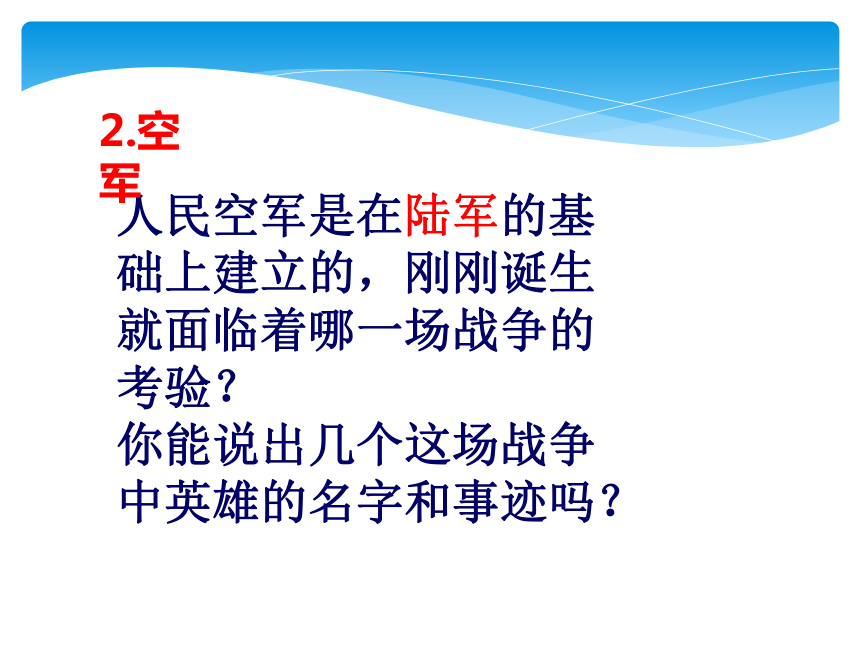 2.空军

人民空军是在陆军的基础上建立的，刚刚诞生就面临着哪一场战争的考验？

你能说出几个这场战争中英雄的名字和事迹吗？